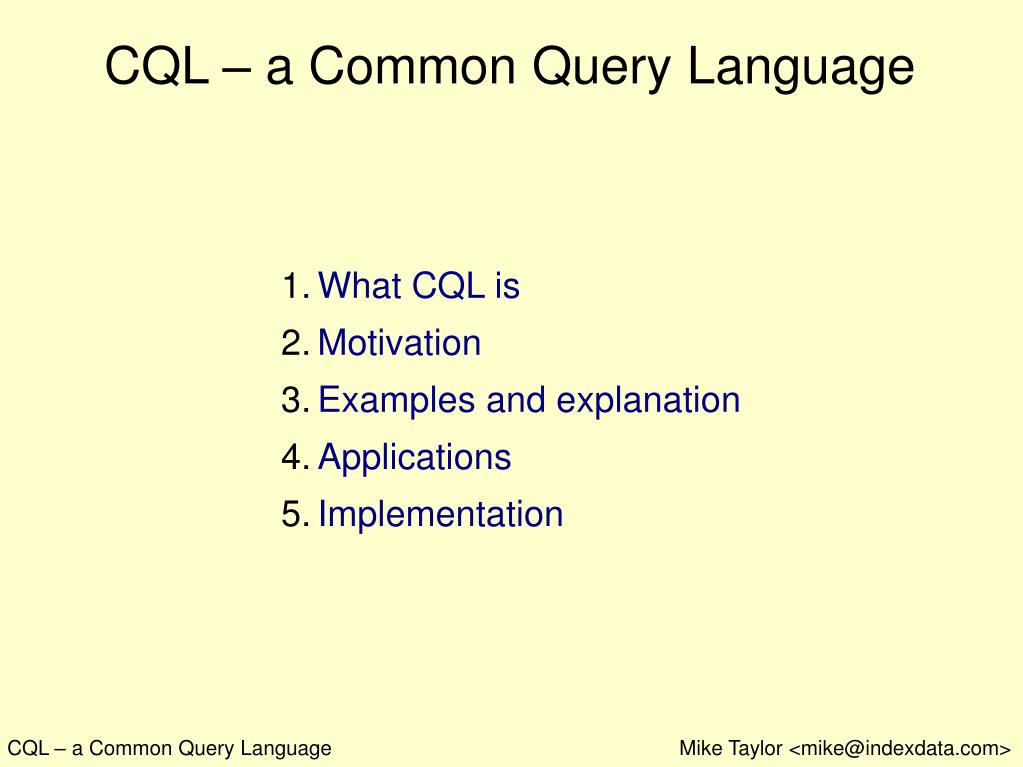 CQL – a Common Query Language

1. What CQL is
2. Motivation
3. Examples and explanation
4. Applications
5. Implementation

CQL – a Common Query Language

Mike Taylor <mike@indexdata.com>